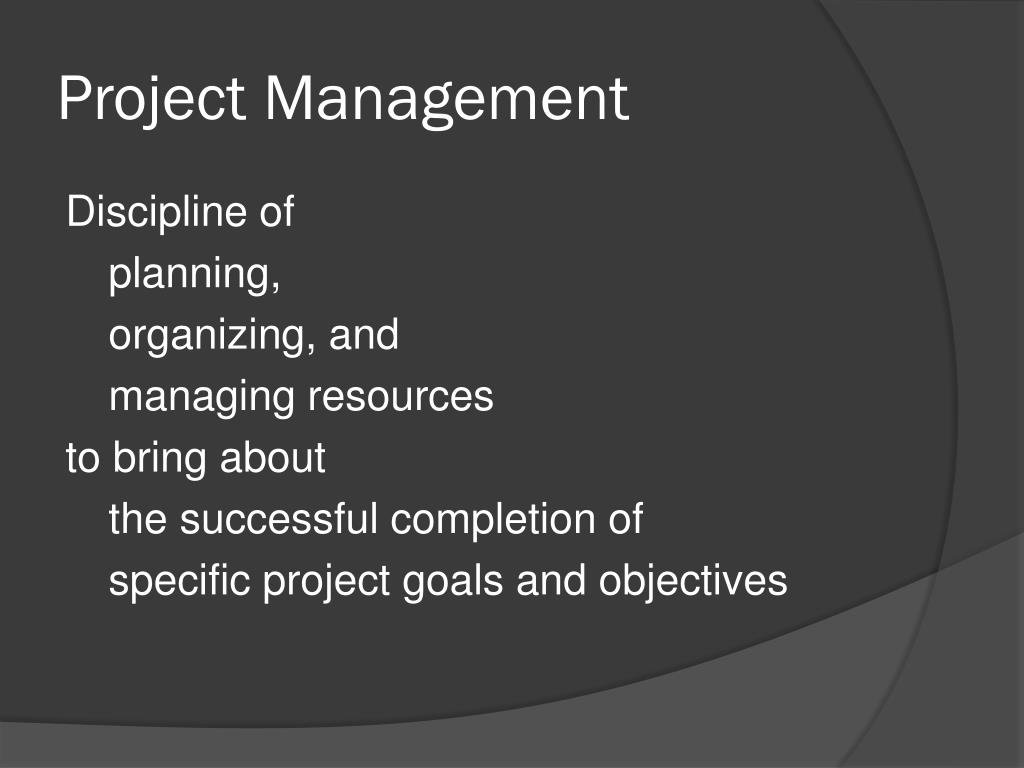 Project Management

Discipline of
planning,
organizing, and
managing resources
to bring about
the successful completion of
specific project goals and objectives